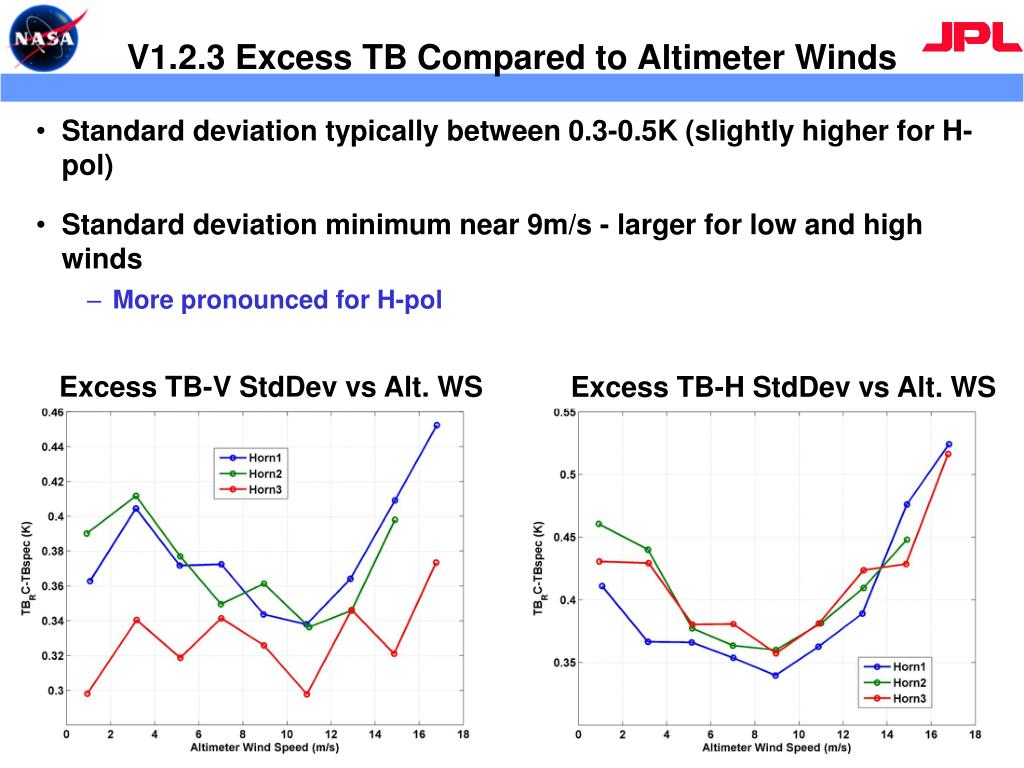 NASA

V1.2.3 Excess TB Compared to Altimeter Winds

JPL

• Standard deviation typically between 0.3-0.5K (slightly higher for H-pol)

• Standard deviation minimum near 9m/s - larger for low and high winds

– More pronounced for H-pol

Excess TB-V StdDev vs Alt. WS

0.46
0.44
0.42
0.4
0.38
0.36
0.34
0.32
0.3

$TB_R$C-TBspec (K)

Horn1
Horn2
Horn3

0 2 4 6 8 10 12 14 16 18

Altimeter Wind Speed (m/s)

Excess TB-H StdDev vs Alt. WS

0.55
0.5
0.45
0.4
0.35

$TB_R$C-TBspec (K)

Horn1
Horn2
Horn3

0 2 4 6 8 10 12 14 16 18

Altimeter Wind Speed (m/s)